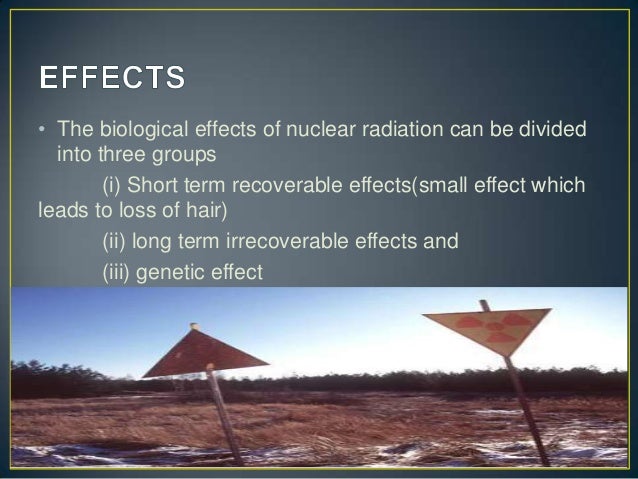 EFFECTS

• The biological effects of nuclear radiation can be divided into three groups

(i) Short term recoverable effects(small effect which leads to loss of hair)

(ii) long term irrecoverable effects and

(iii) genetic effect